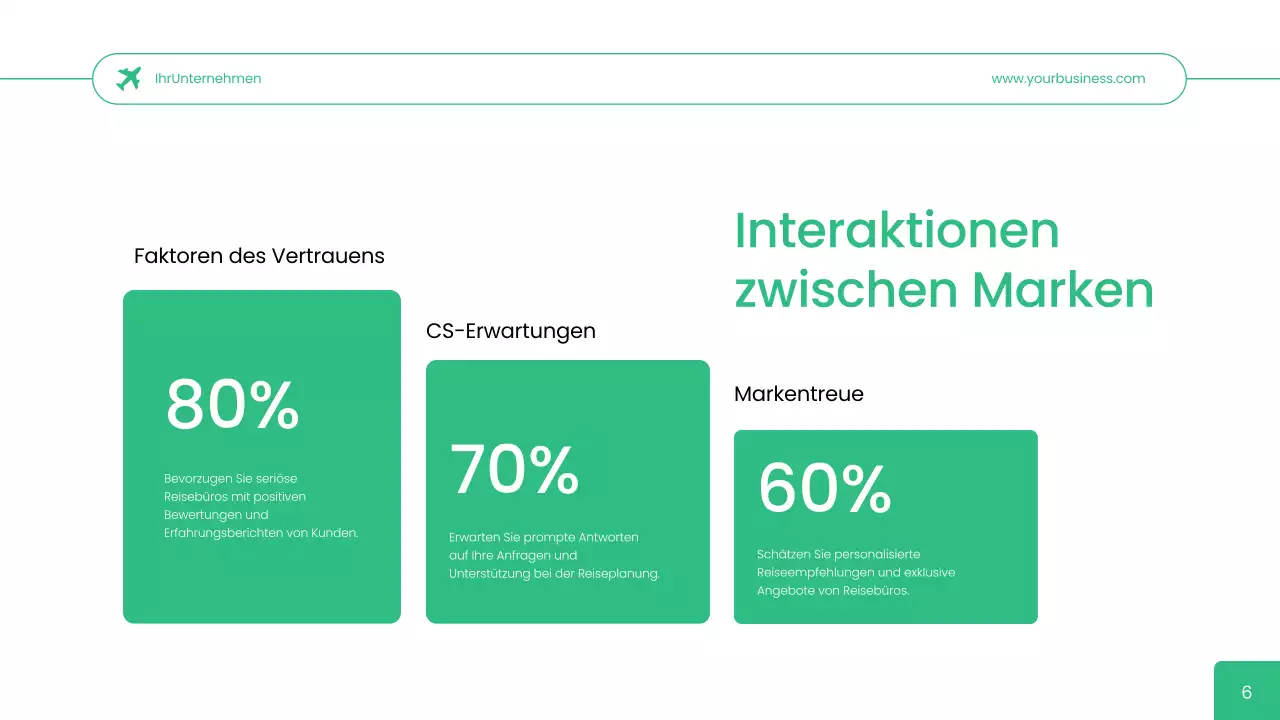 IhrUnternehmen

www.yourbusiness.com

Interaktionen zwischen Marken

Faktoren des Vertrauens

80%

Bevorzugen Sie seriöse Reisebüros mit positiven Bewertungen und Erfahrungsberichten von Kunden.

CS-Erwartungen

70%

Erwarten Sie prompte Antworten auf Ihre Anfragen und Unterstützung bei der Reiseplanung.

Markentreue

60%

Schätzen Sie personalisierte Reiseempfehlungen und exklusive Angebote von Reisebüros.

6